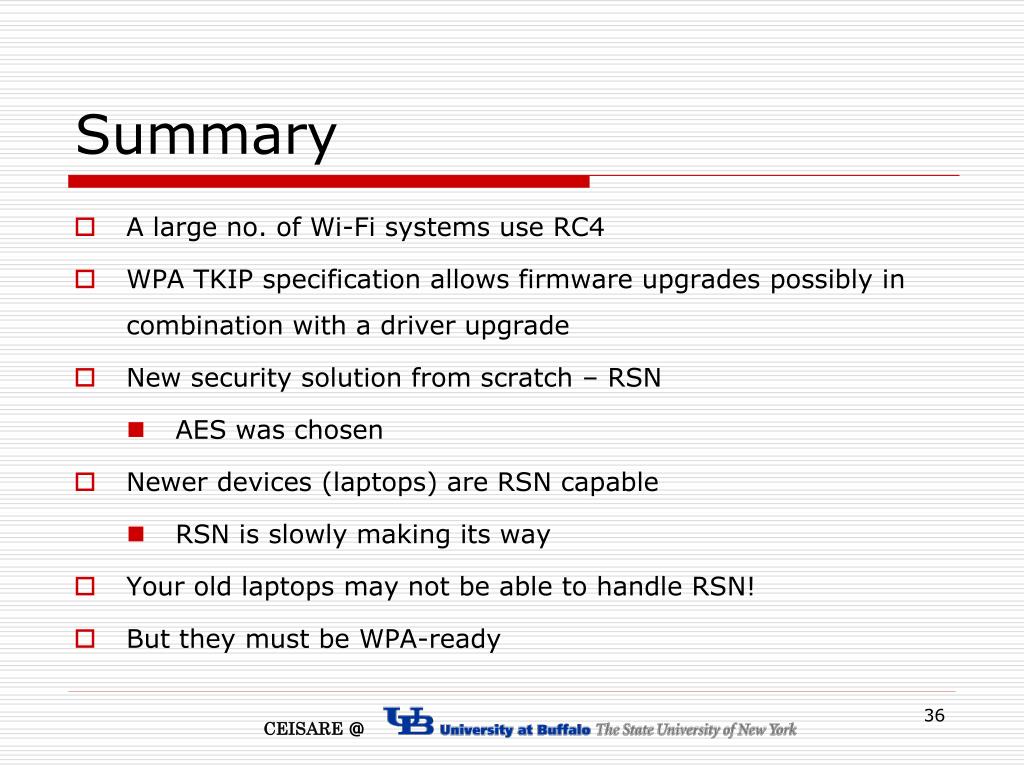 Summary

A large no. of Wi-Fi systems use RC4

WPA TKIP specification allows firmware upgrades possibly in combination with a driver upgrade

New security solution from scratch – RSN

AES was chosen

Newer devices (laptops) are RSN capable

RSN is slowly making its way

Your old laptops may not be able to handle RSN!

But they must be WPA-ready

CEISARE @ UB University at Buffalo The State University of New York

36